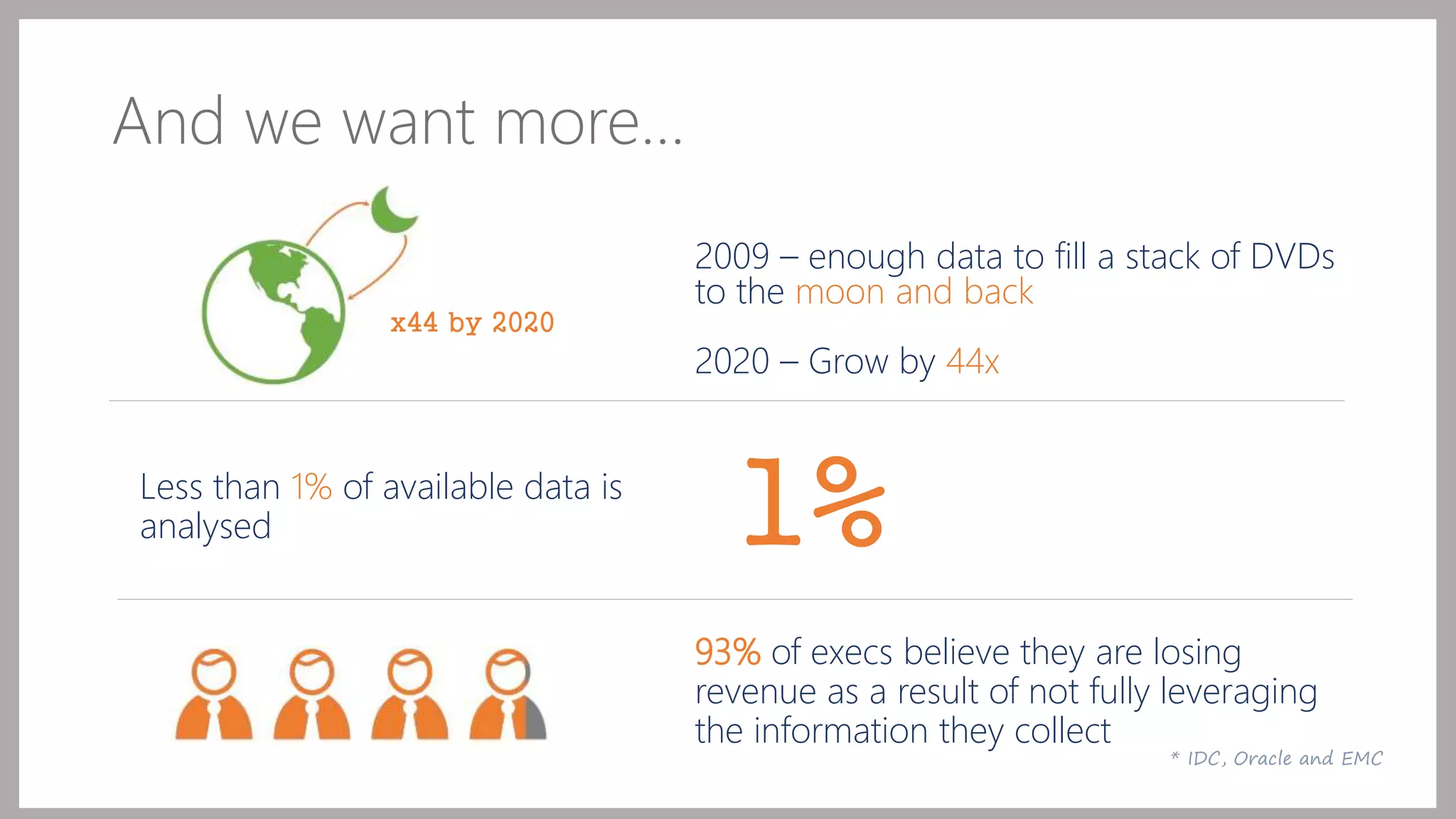 And we want more...

x44 by 2020

2009 – enough data to fill a stack of DVDs to the moon and back

2020 – Grow by 44x

Less than 1% of available data is analysed

1%

93% of execs believe they are losing revenue as a result of not fully leveraging the information they collect

* IDC, Oracle and EMC